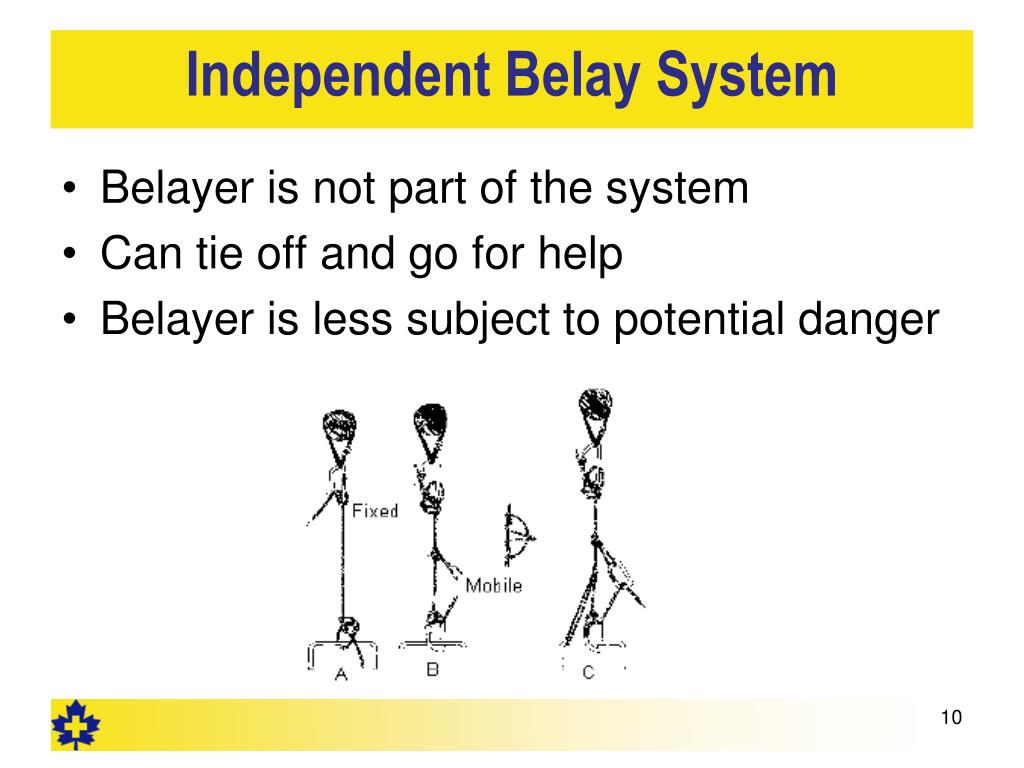 Independent Belay System

• Belayer is not part of the system
• Can tie off and go for help
• Belayer is less subject to potential danger

Fixed
Mobile
A
B
C

10